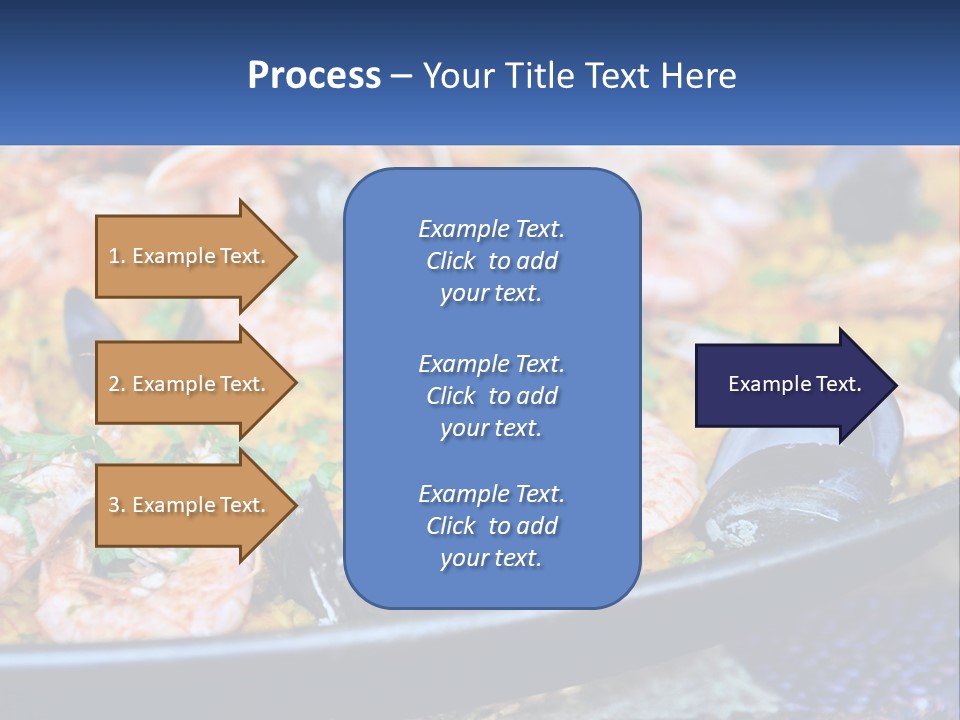 Process – Your Title Text Here

1. Example Text.

2. Example Text.

3. Example Text.

Example Text. Click to add your text.

Example Text. Click to add your text.

Example Text. Click to add your text.

Example Text.